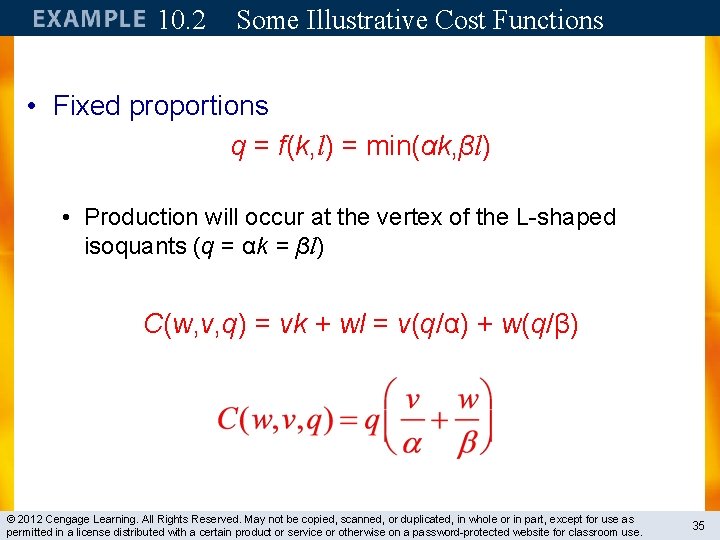 EXAMPLE 10.2 Some Illustrative Cost Functions

• Fixed proportions

$q = f(k,l) = \min(\alpha k, \beta l)$

• Production will occur at the vertex of the L-shaped isoquants ($q = \alpha k = \beta l$)

$C(w,v,q) = vk + wl = v(q/\alpha) + w(q/\beta)$

$C(w,v,q) = q\left(\frac{v}{\alpha} + \frac{w}{\beta}\right)$

© 2012 Cengage Learning. All Rights Reserved. May not be copied, scanned, or duplicated, in whole or in part, except for use as permitted in a license distributed with a certain product or service or otherwise on a password-protected website for classroom use.

35